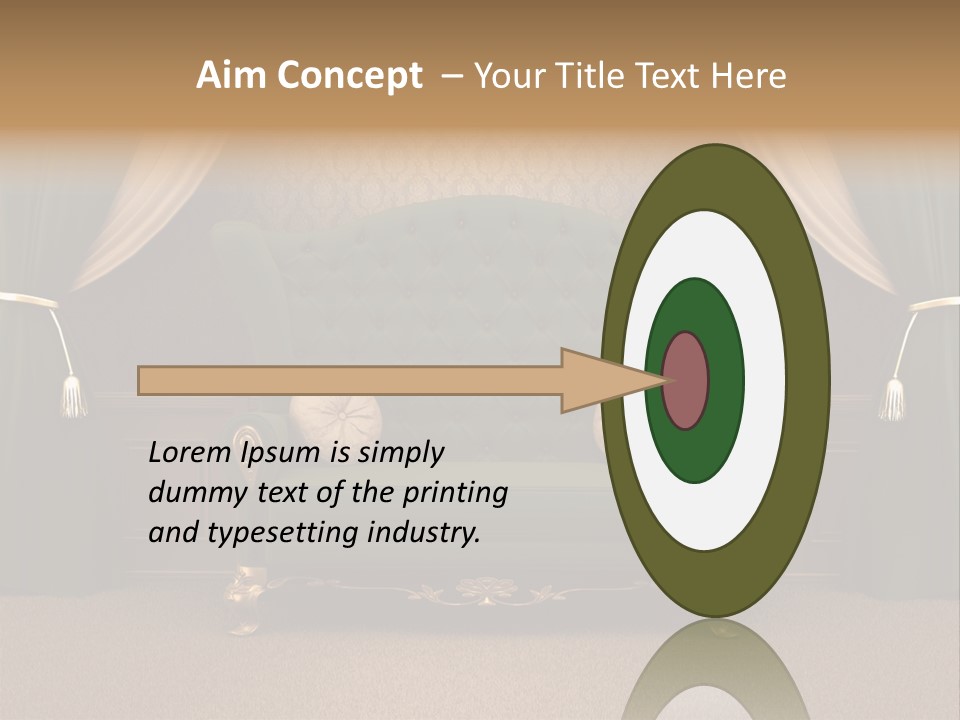 Aim Concept – Your Title Text Here

Lorem Ipsum is simply dummy text of the printing and typesetting industry.